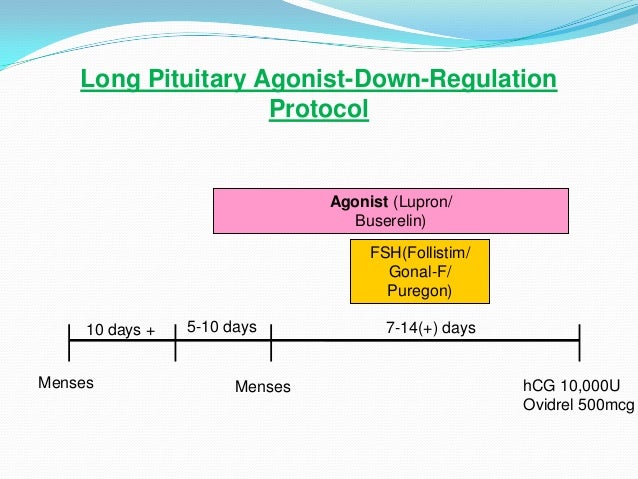 Long Pituitary Agonist-Down-Regulation Protocol

Agonist (Lupron/ Buserelin)

FSH(Follistim/ Gonal-F/ Puregon)

10 days +

5-10 days

7-14(+) days

Menses

Menses

hCG 10,000U
Ovidrel 500mcg